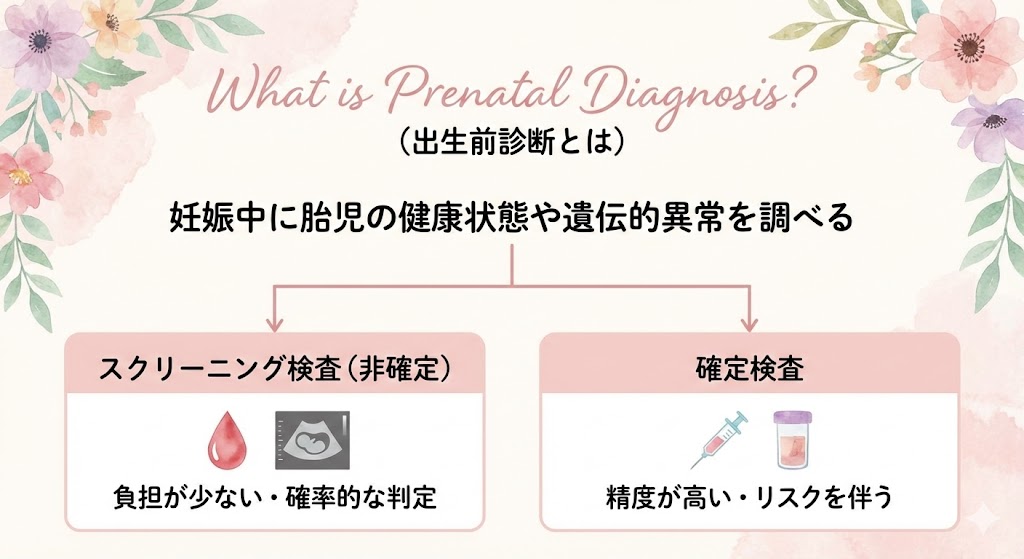 What is Prenatal Diagnosis?
（出生前診断とは）

妊娠中に胎児の健康状態や遺伝的異常を調べる

スクリーニング検査（非確定）

負担が少ない・確率的な判定

確定検査

精度が高い・リスクを伴う